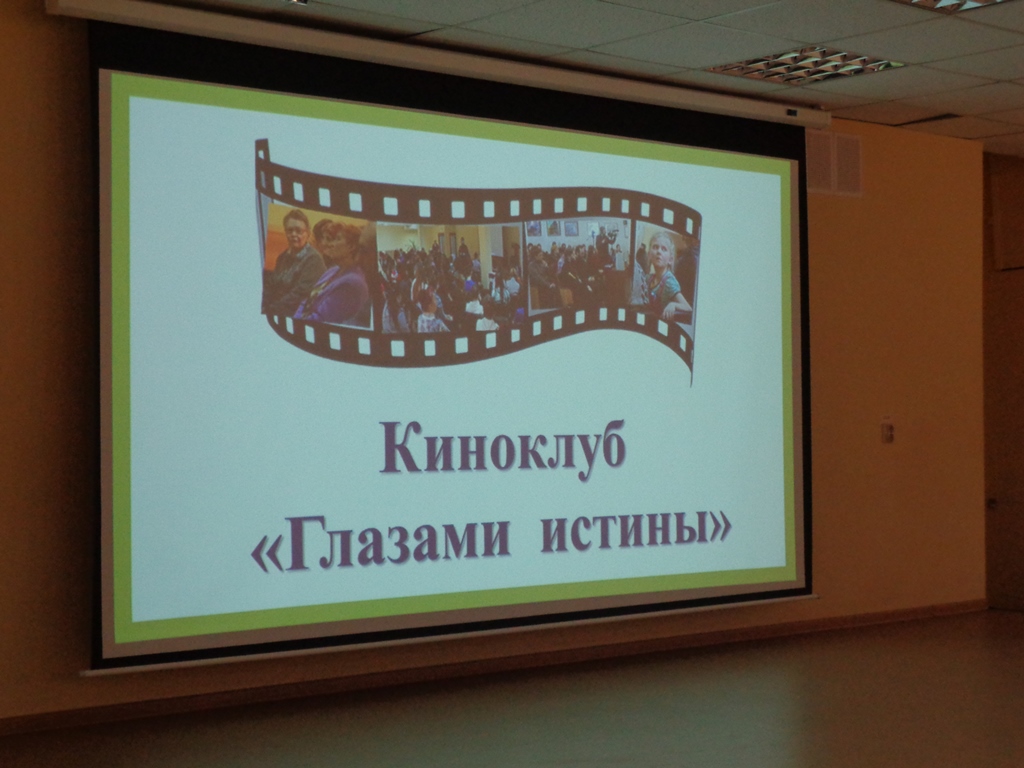 Киноклуб
«Глазами истины»